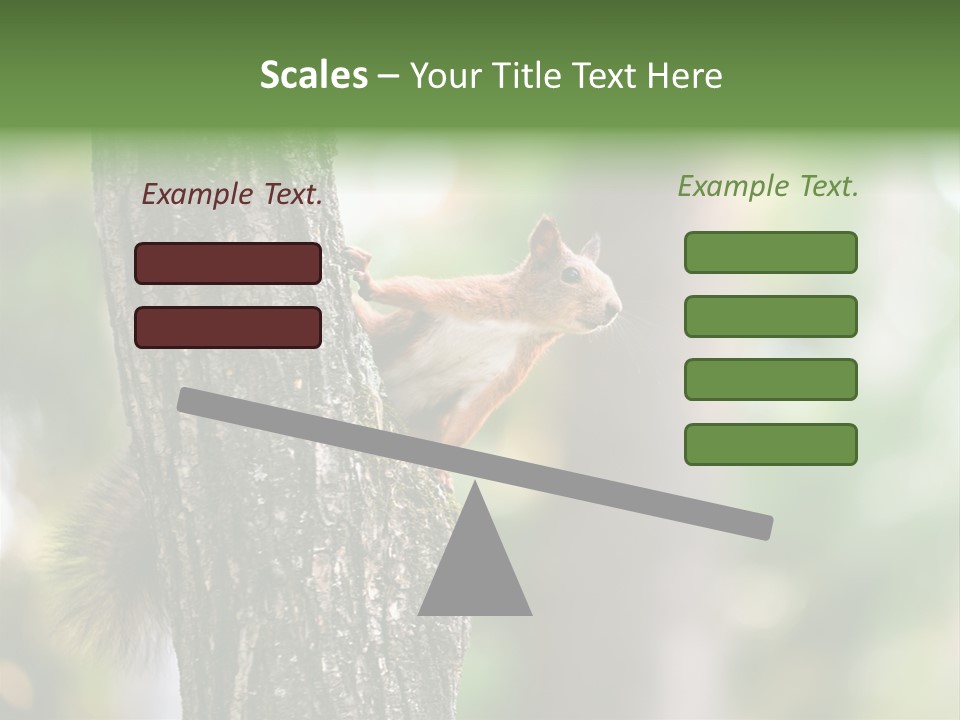 Scales – Your Title Text Here

Example Text.

Example Text.